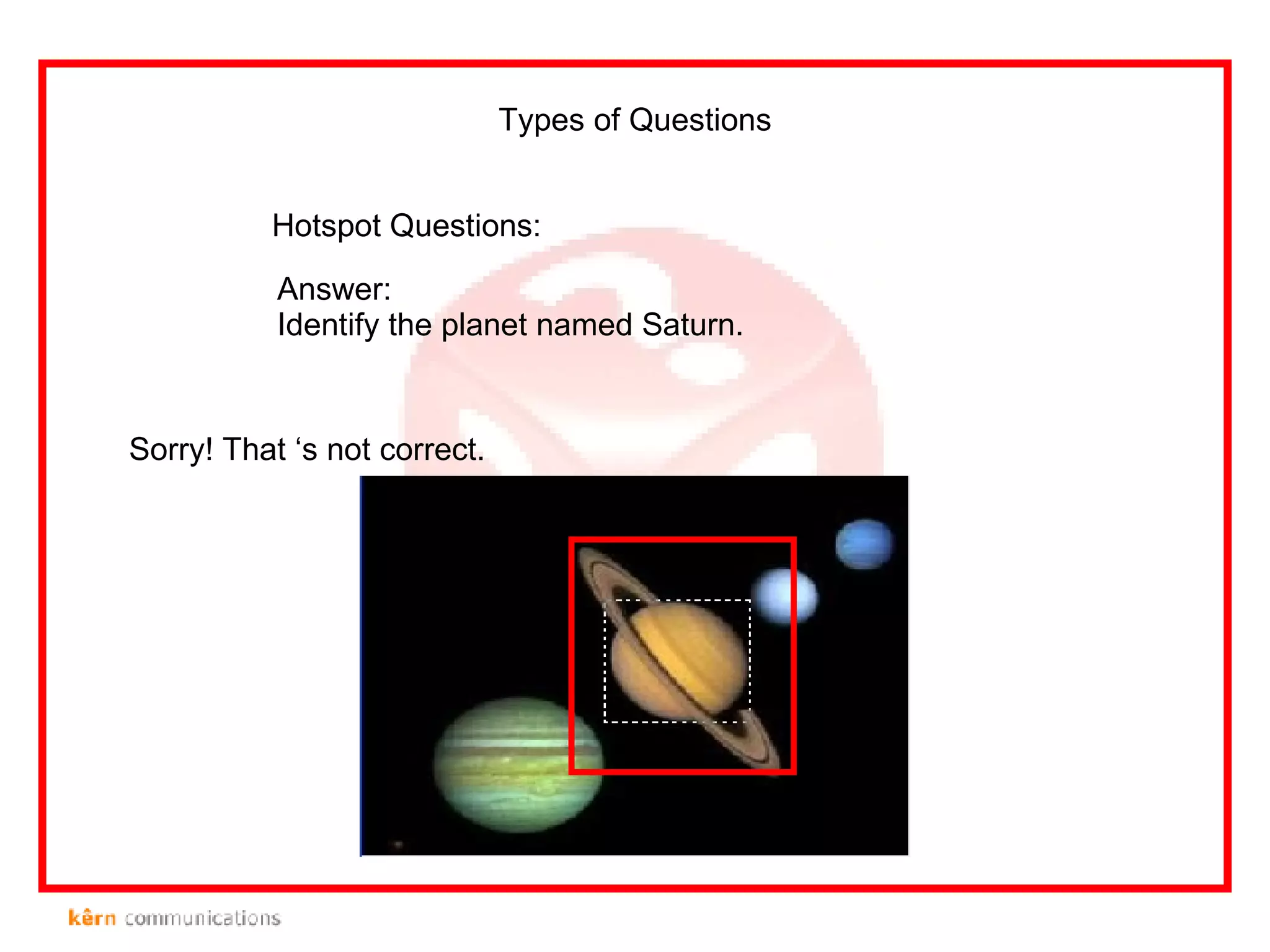 Types of Questions

Hotspot Questions:

Answer:
Identify the planet named Saturn.

Sorry! That ‘s not correct.

kêrn communications